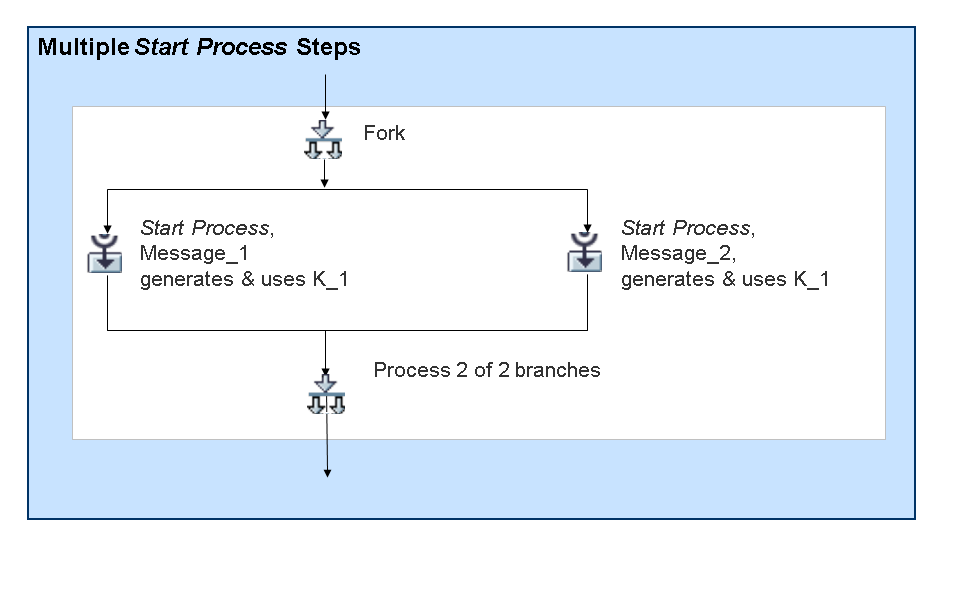 Multiple Start Process Steps

Fork

Start Process, Message_1 generates & uses K_1

Start Process, Message_2, generates & uses K_1

Process 2 of 2 branches